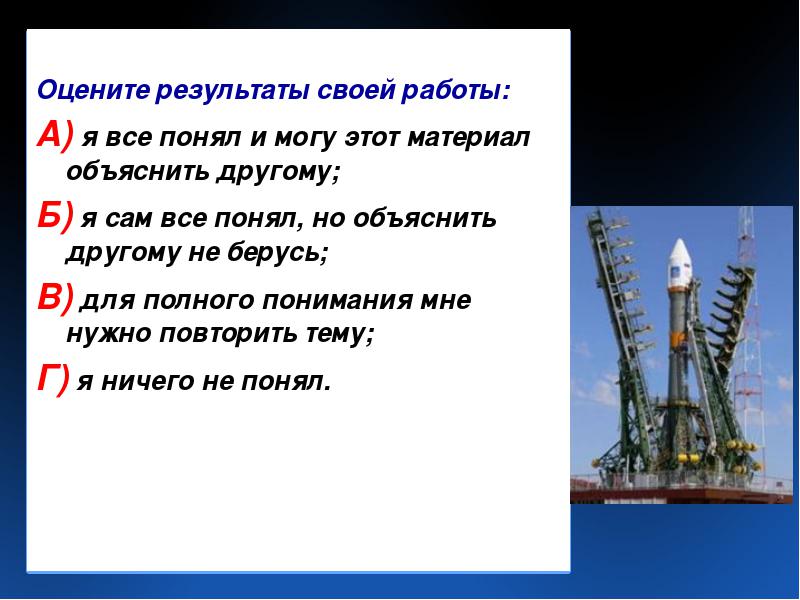 Оцените результаты своей работы:

А) я все понял и могу этот материал объяснить другому;

Б) я сам все понял, но объяснить другому не берусь;

В) для полного понимания мне нужно повторить тему;

Г) я ничего не понял.